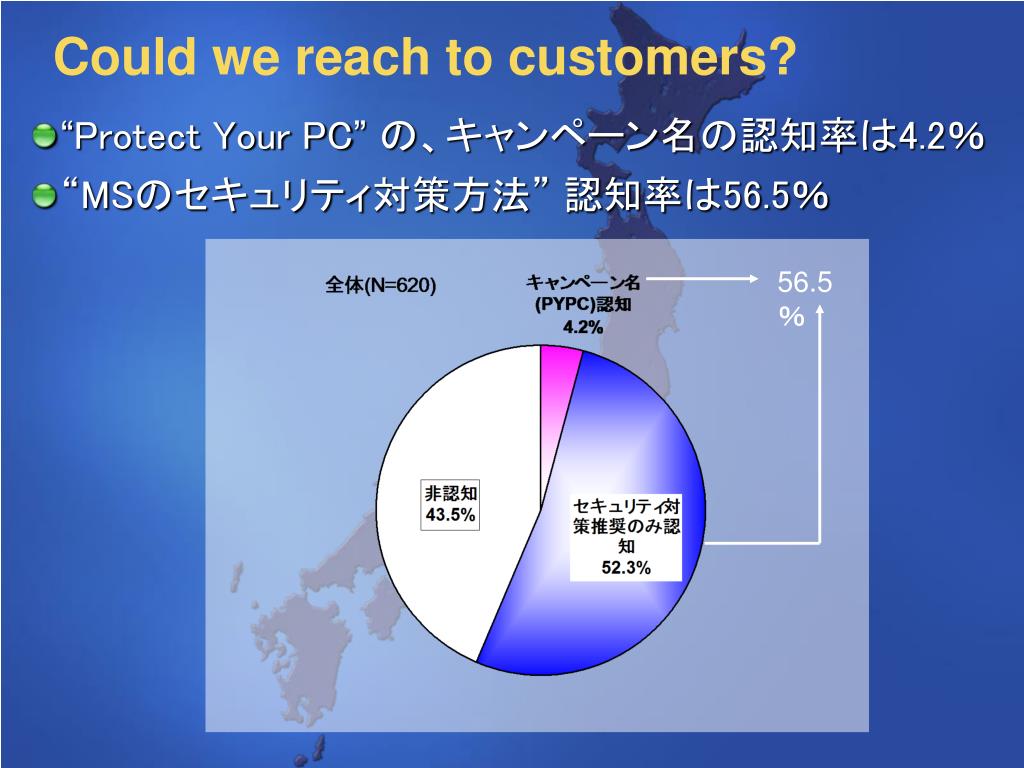 Could we reach to customers?

“Protect Your PC” の、キャンペーン名の認知率は4.2%

“MSのセキュリティ対策方法” 認知率は56.5%

全体(N=620)

キャンペーン名 (PYPC)認知 4.2%

56.5 %

非認知 43.5%

セキュリティ対策推奨のみ認知 52.3%